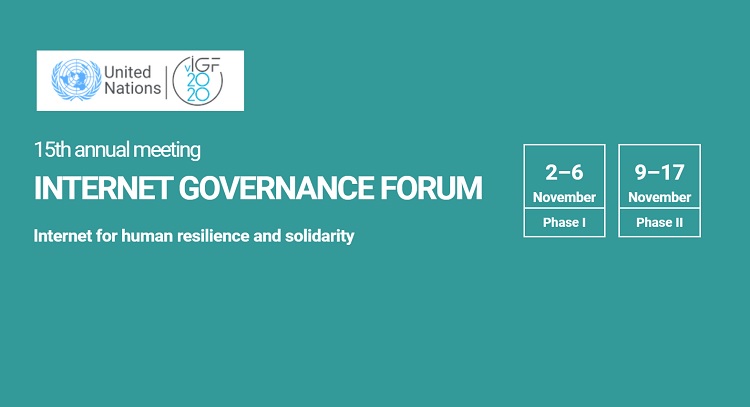 United Nations

vIGF 2020

15th annual meeting

INTERNET GOVERNANCE FORUM

Internet for human resilience and solidarity

2–6 November

Phase I

9–17 November

Phase II